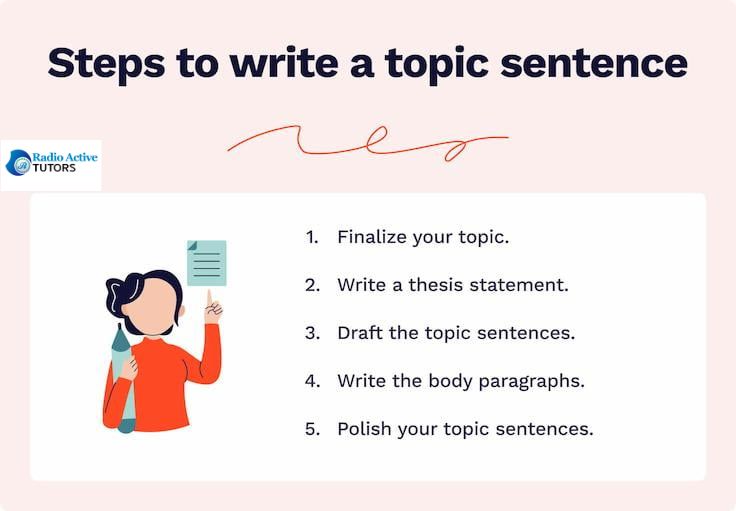 Steps to write a topic sentence

Radio Active TUTORS

1. Finalize your topic.

2. Write a thesis statement.

3. Draft the topic sentences.

4. Write the body paragraphs.

5. Polish your topic sentences.